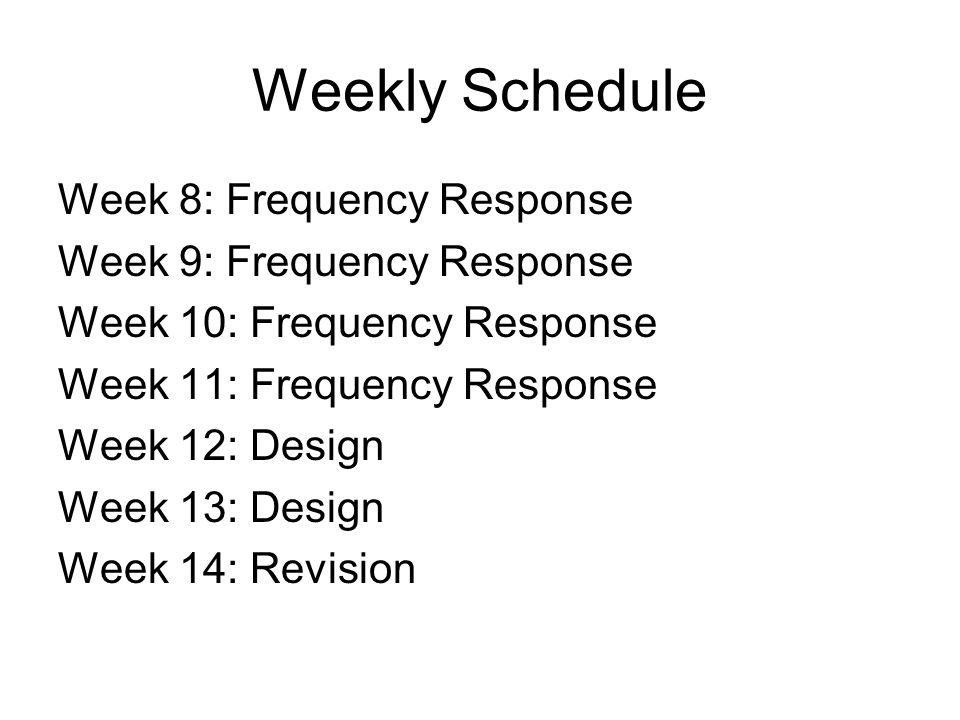 Weekly Schedule

Week 8: Frequency Response
Week 9: Frequency Response
Week 10: Frequency Response
Week 11: Frequency Response
Week 12: Design
Week 13: Design
Week 14: Revision